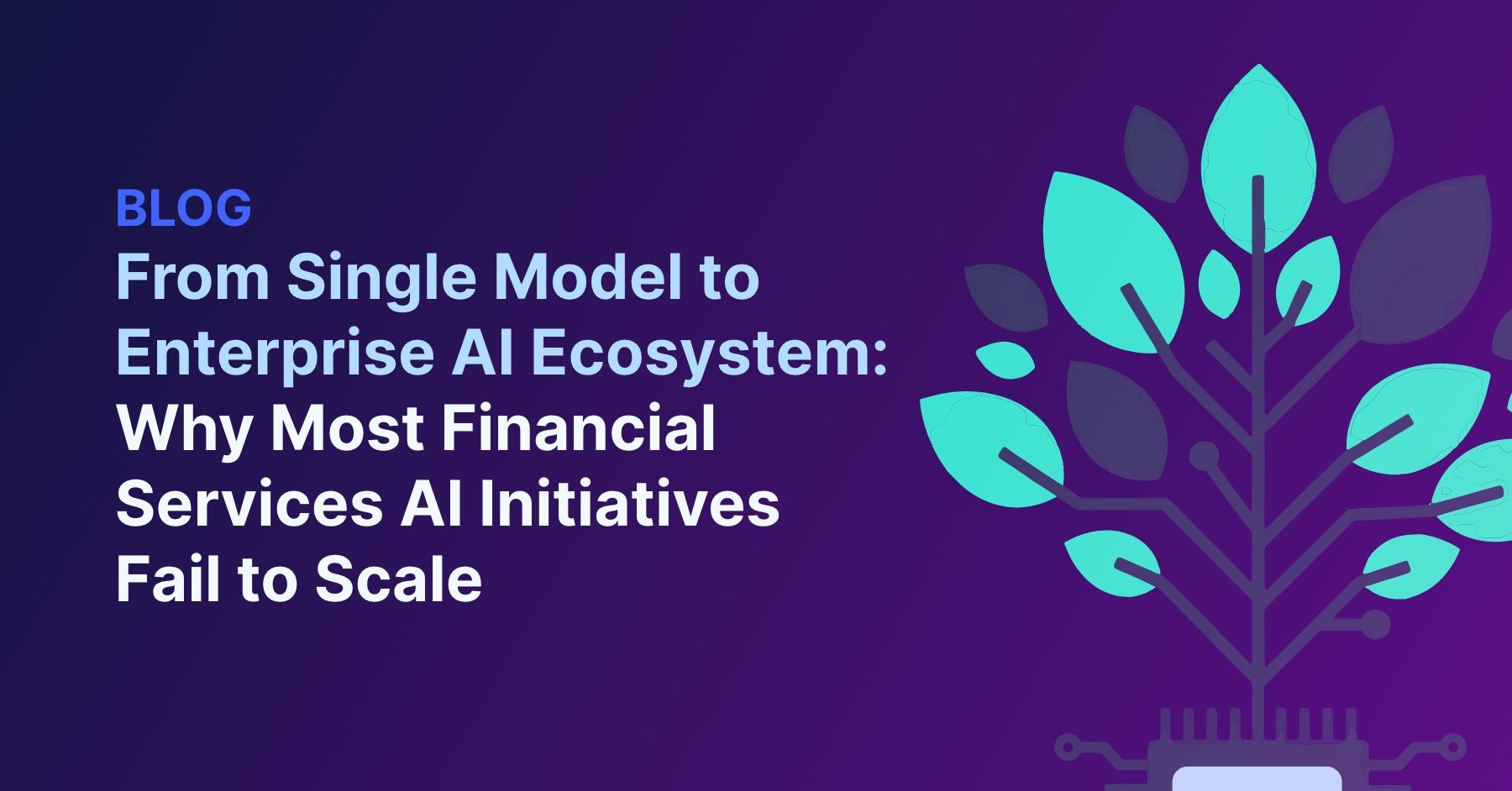 BLOG

From Single Model to Enterprise AI Ecosystem: Why Most Financial Services AI Initiatives Fail to Scale